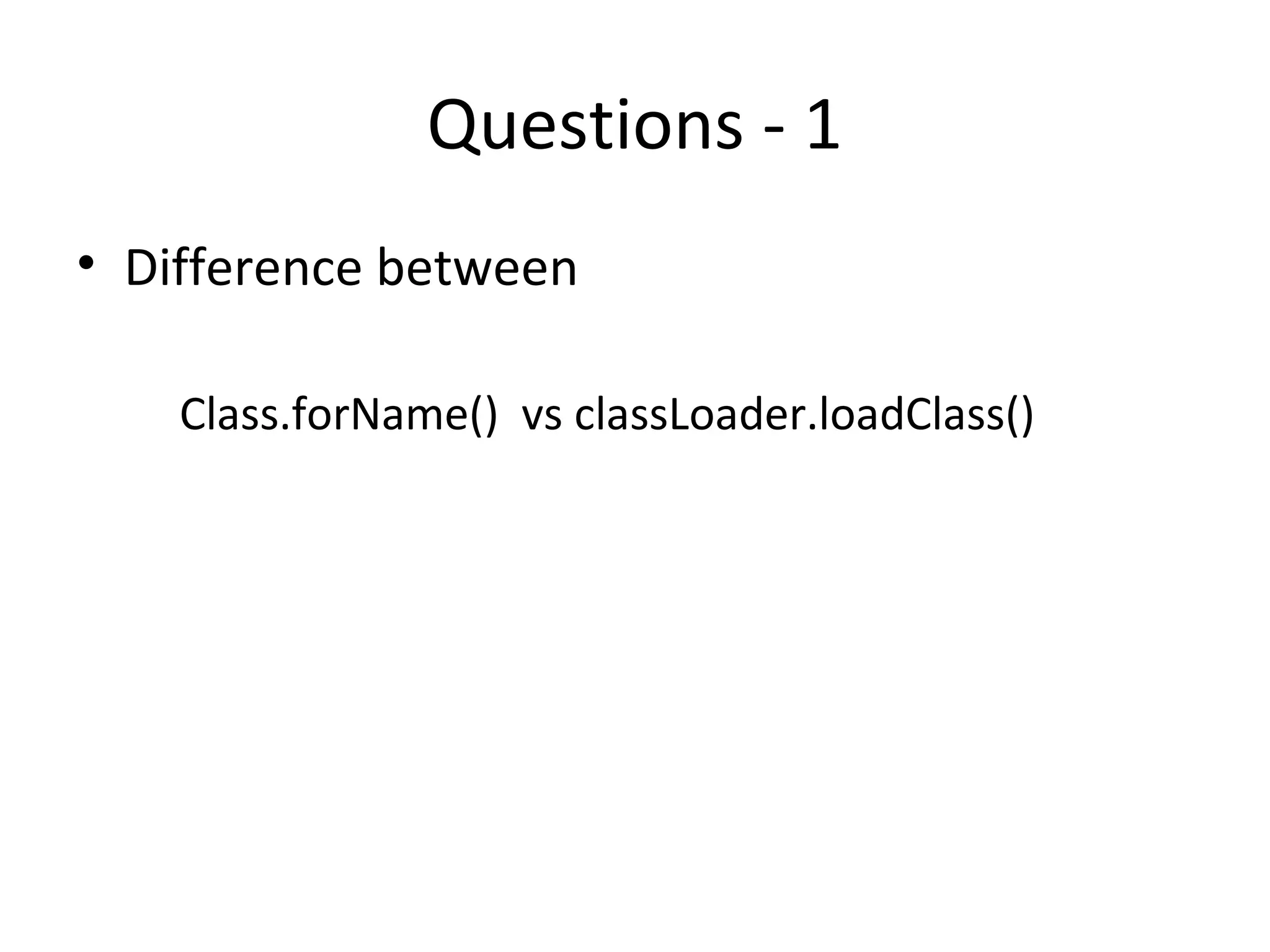 Questions - 1

• Difference between

Class.forName()  vs classLoader.loadClass()